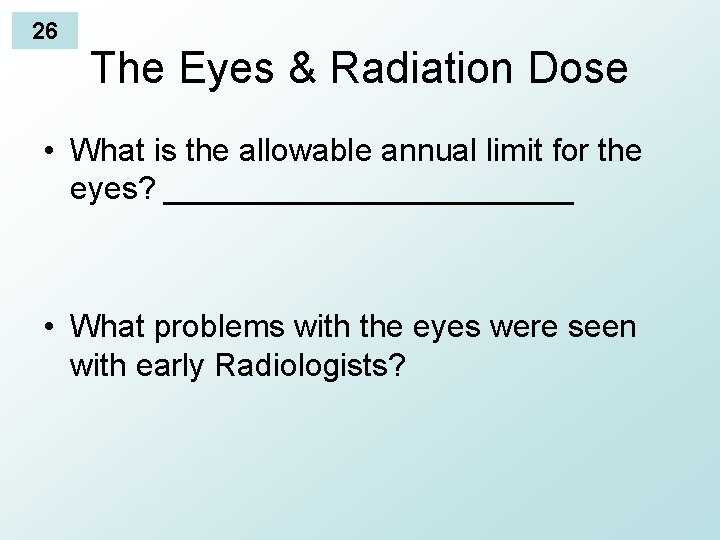 26

The Eyes & Radiation Dose

• What is the allowable annual limit for the eyes? ________________________

• What problems with the eyes were seen with early Radiologists?